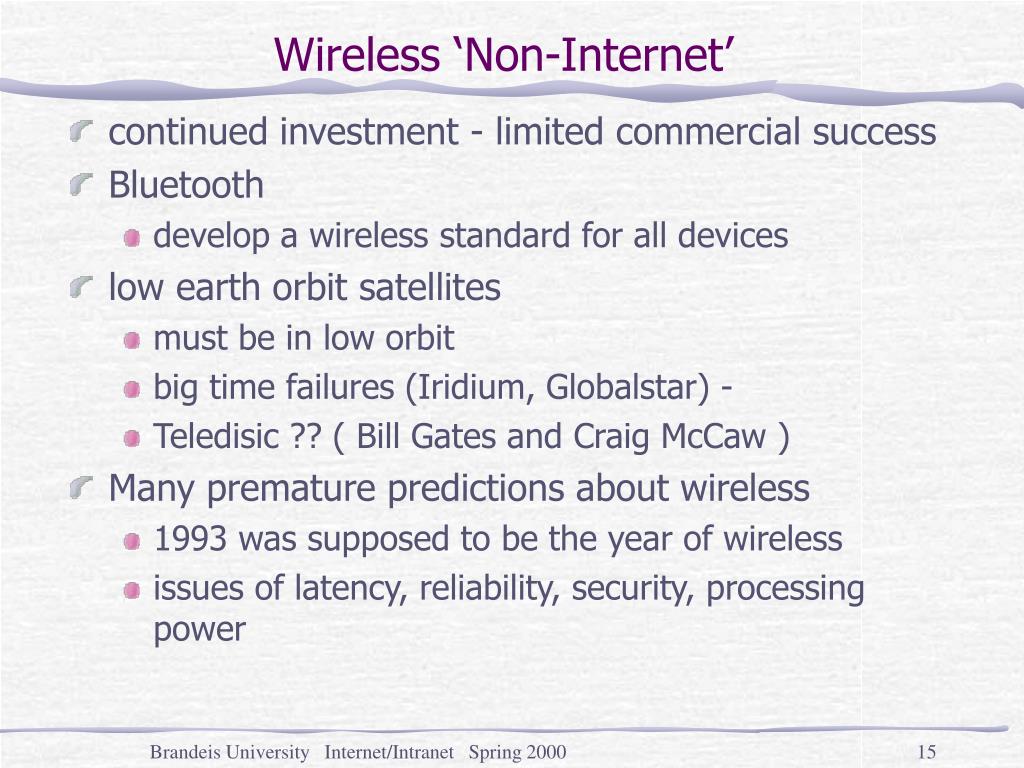 Wireless ‘Non-Internet’

continued investment - limited commercial success

Bluetooth

develop a wireless standard for all devices

low earth orbit satellites

must be in low orbit

big time failures (Iridium, Globalstar) -

Teledisic ?? ( Bill Gates and Craig McCaw )

Many premature predictions about wireless

1993 was supposed to be the year of wireless

issues of latency, reliability, security, processing power

Brandeis University Internet/Intranet Spring 2000

15